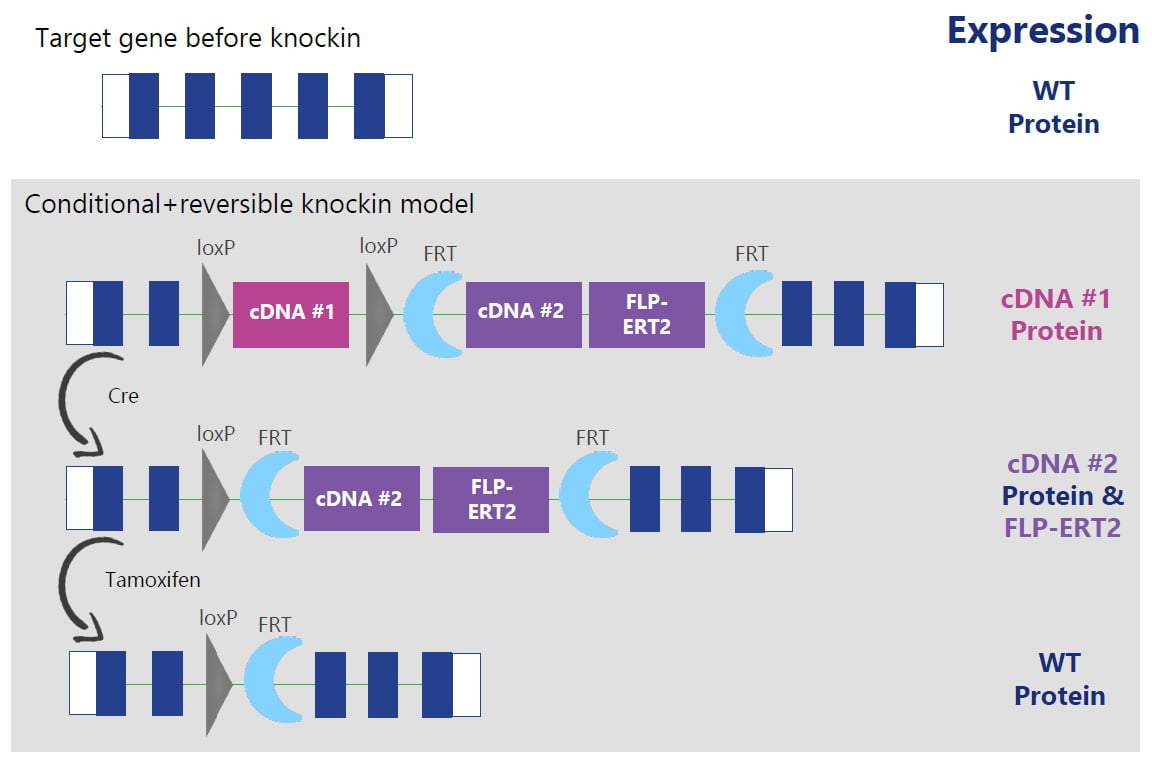 Target gene before knockin

Expression

WT Protein

Conditional+reversible knockin model

loxP

loxP

FRT

FRT

cDNA #1

cDNA #2

FLP-ERT2

cDNA #1 Protein

Cre

loxP

FRT

FRT

cDNA #2

FLP-ERT2

cDNA #2 Protein & FLP-ERT2

Tamoxifen

loxP

FRT

WT Protein